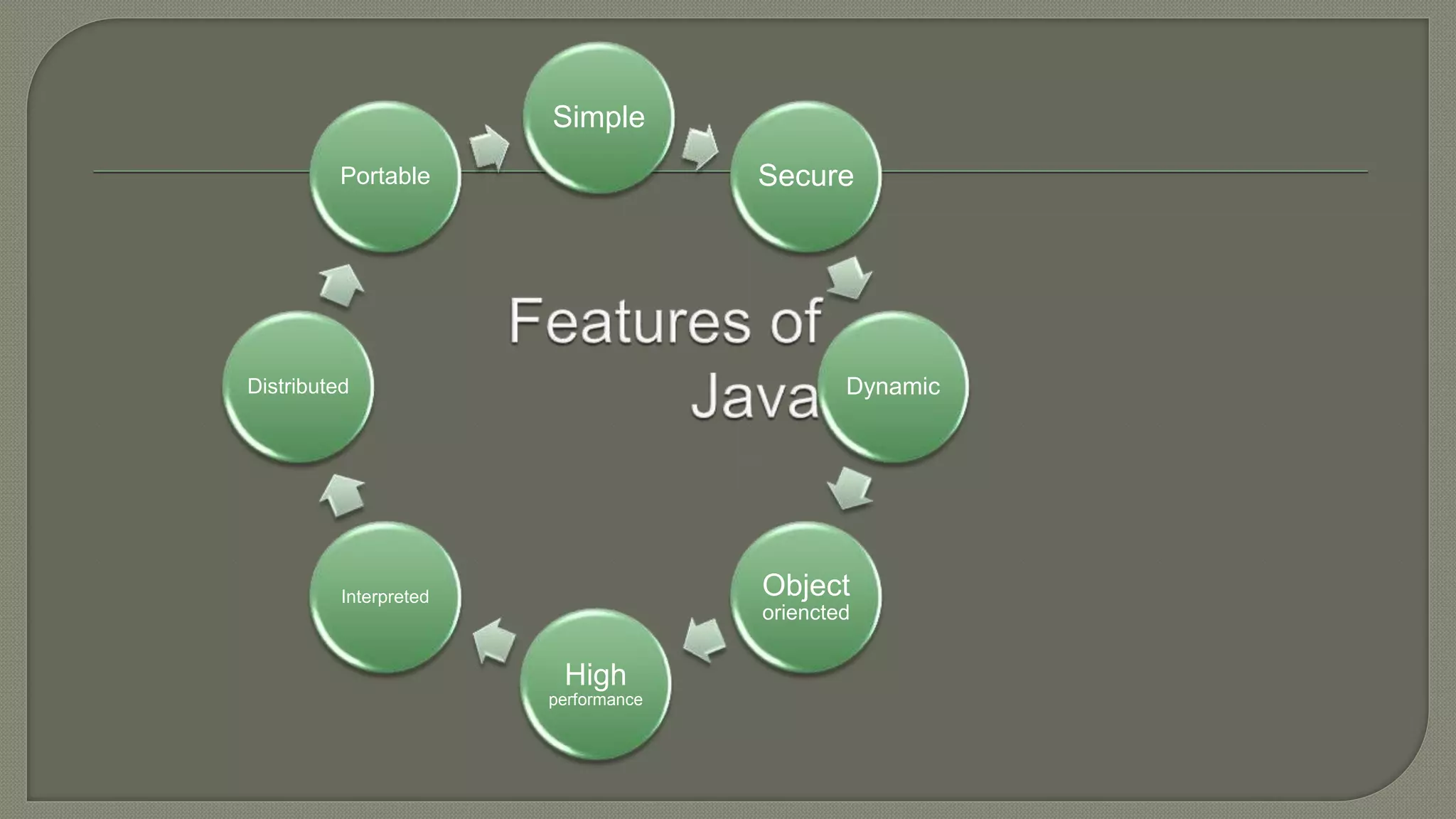 Features of Java

Simple

Secure

Dynamic

Object oriencted

High performance

Interpreted

Distributed

Portable